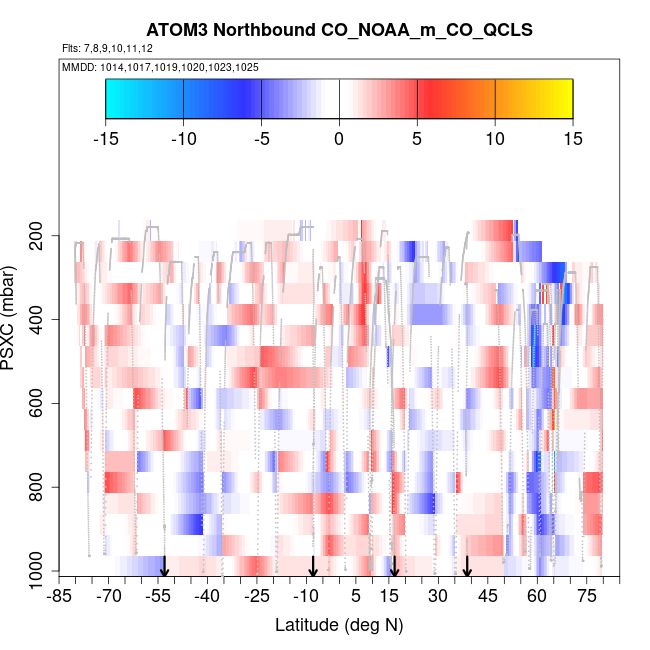 ATOM3 Northbound CO_NOAA_m_CO_QCLS

Flts: 7,8,9,10,11,12

MMDD: 1014,1017,1019,1020,1023,1025

-15 -10 -5 0 5 10 15

PSXC (mbar)

200
400
600
800
1000

-85 -70 -55 -40 -25 -10 5 15 30 45 60 75

Latitude (deg N)